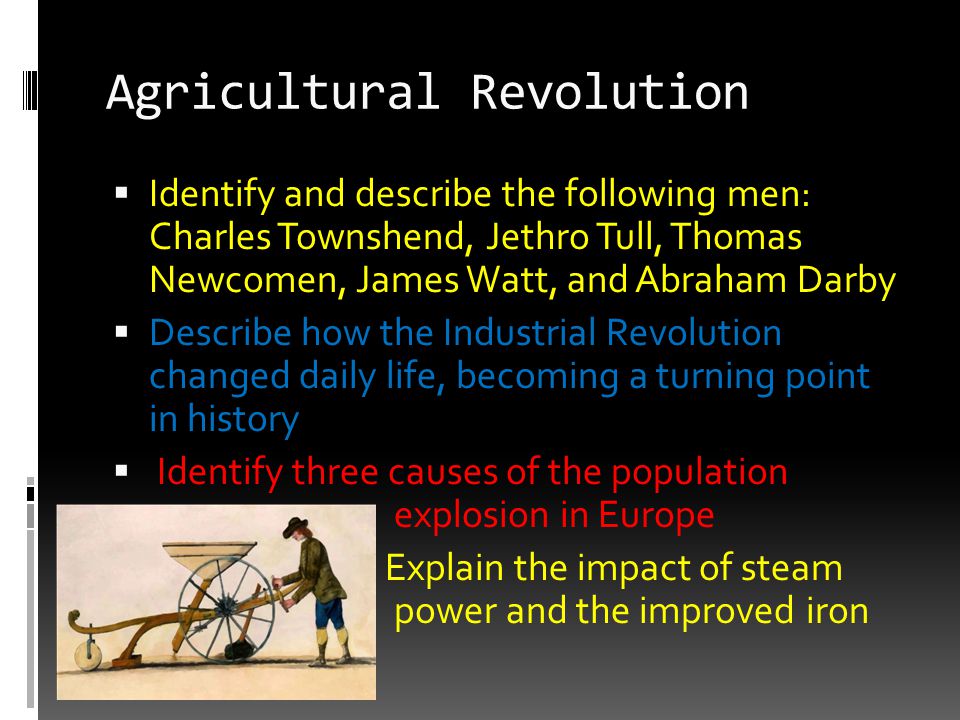 Agricultural Revolution

▪ Identify and describe the following men: Charles Townshend, Jethro Tull, Thomas Newcomen, James Watt, and Abraham Darby

▪ Describe how the Industrial Revolution changed daily life, becoming a turning point in history

▪ Identify three causes of the population explosion in Europe

Explain the impact of steam power and the improved iron